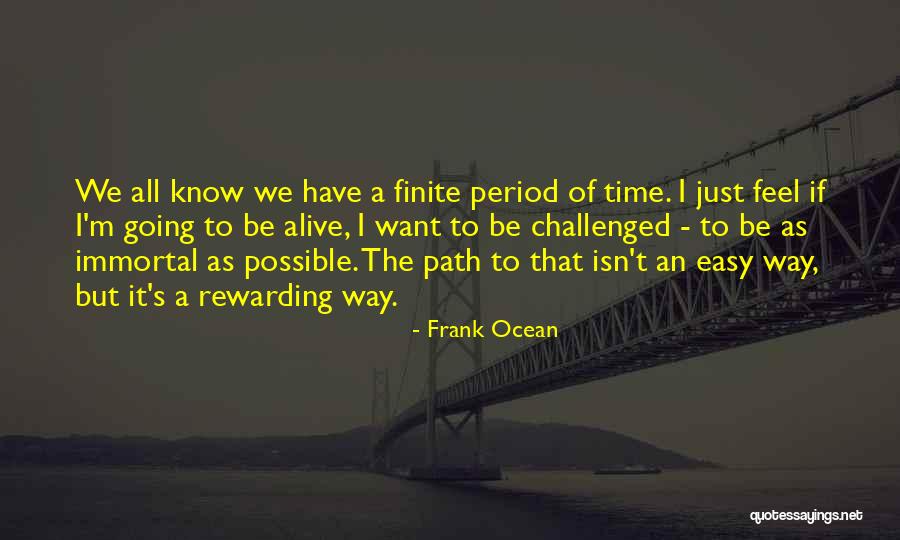 We all know we have a finite period of time. I just feel if I'm going to be alive, I want to be challenged - to be as immortal as possible. The path to that isn't an easy way, but it's a rewarding way.

- Frank Ocean

quotessayings.net